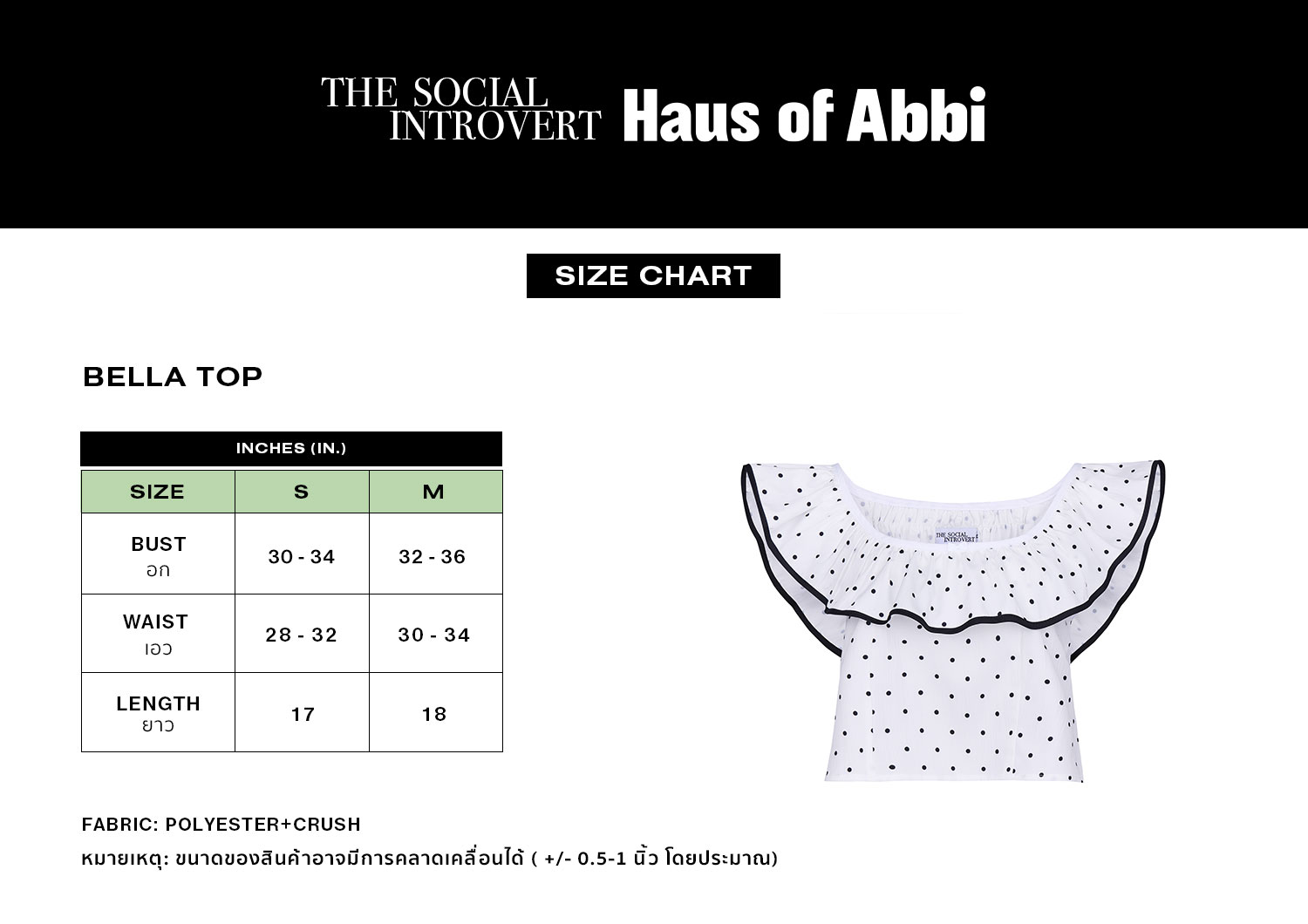 THE SOCIAL INTROVERT Haus of Abbi

SIZE CHART

BELLA TOP

INCHES (IN.)

| SIZE | S | M |
|---|---|---|
| BUST อก | 30 - 34 | 32 - 36 |
| WAIST เอว | 28 - 32 | 30 - 34 |
| LENGTH ยาว | 17 | 18 |

THE SOCIAL INTROVERT

FABRIC: POLYESTER+CRUSH

หมายเหตุ: ขนาดของสินค้าอาจมีการคลาดเคลื่อนได้ ( +/- 0.5-1 นิ้ว โดยประมาณ)